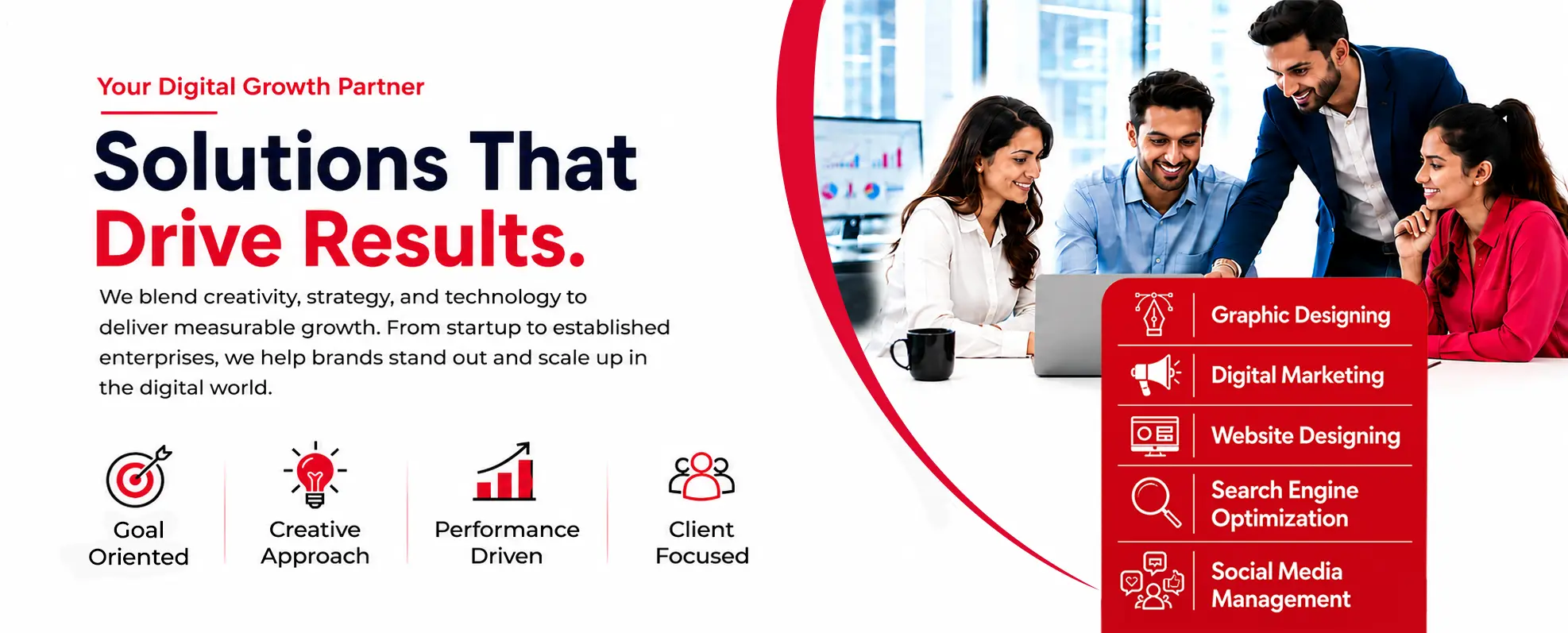 Your Digital Growth Partner

Solutions That
Drive Results.

We blend creativity, strategy, and technology to deliver measurable growth. From startup to established enterprises, we help brands stand out and scale up in the digital world.

Goal Oriented

Creative Approach

Performance Driven

Client Focused

Graphic Designing

Digital Marketing

Website Designing

Search Engine Optimization

Social Media Management